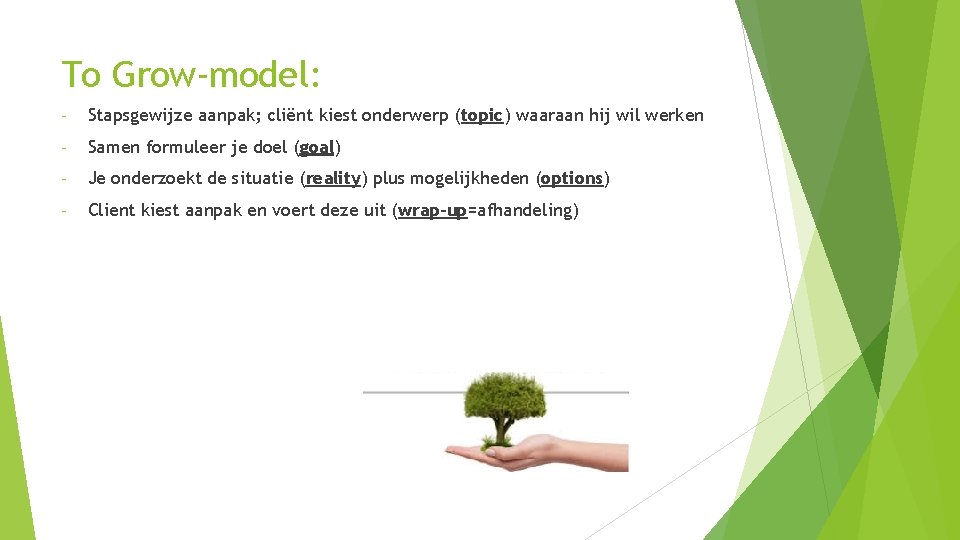 To Grow-model:

- Stapsgewijze aanpak; cliënt kiest onderwerp (topic) waaraan hij wil werken

- Samen formuleer je doel (goal)

- Je onderzoekt de situatie (reality) plus mogelijkheden (options)

- Client kiest aanpak en voert deze uit (wrap-up=afhandeling)